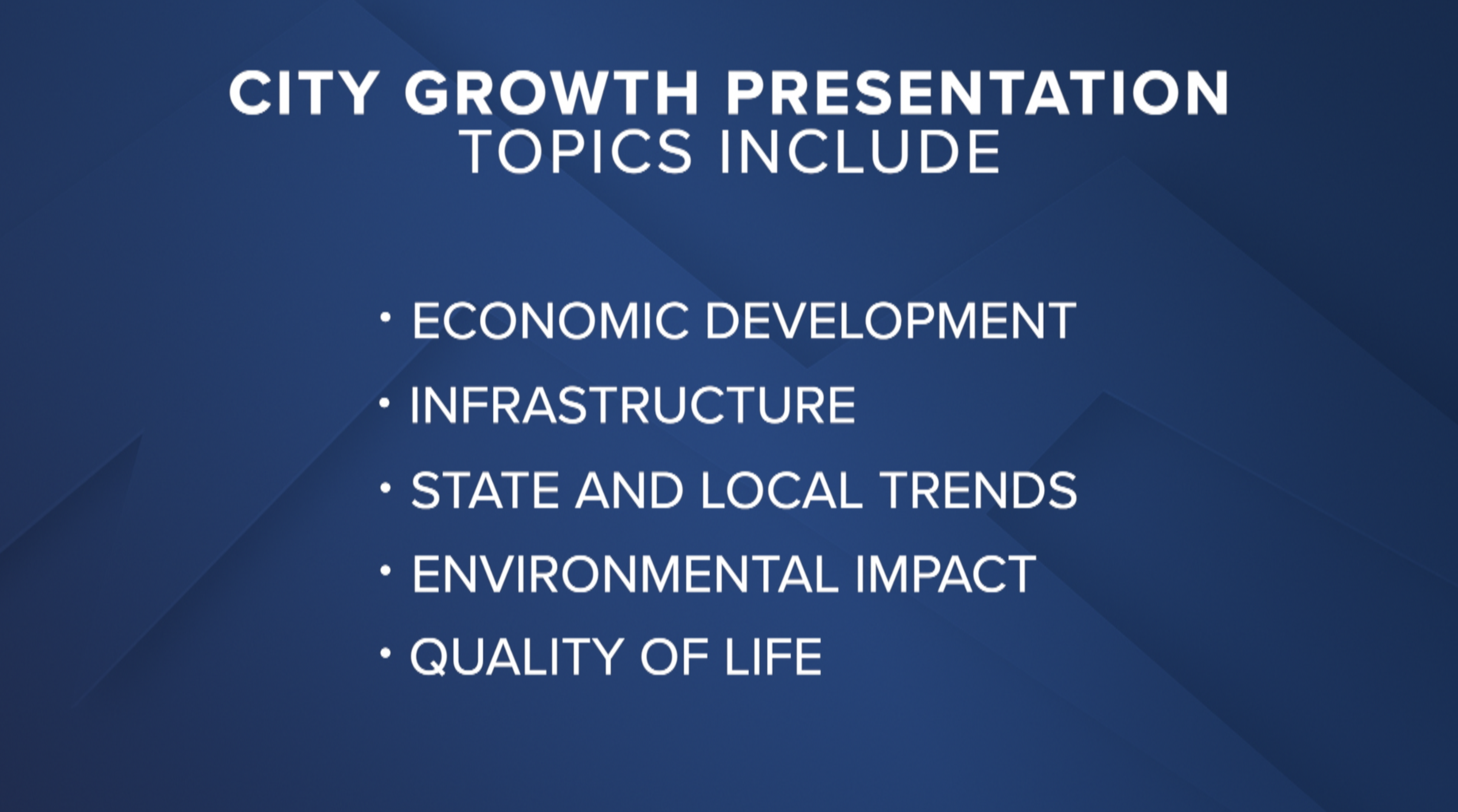 CITY GROWTH PRESENTATION
TOPICS INCLUDE

• ECONOMIC DEVELOPMENT
• INFRASTRUCTURE
• STATE AND LOCAL TRENDS
• ENVIRONMENTAL IMPACT
• QUALITY OF LIFE